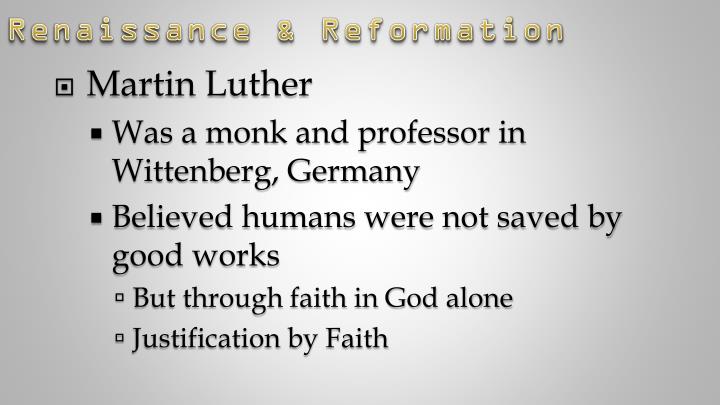 Renaissance & Reformation

Martin Luther

Was a monk and professor in Wittenberg, Germany

Believed humans were not saved by good works

But through faith in God alone

Justification by Faith